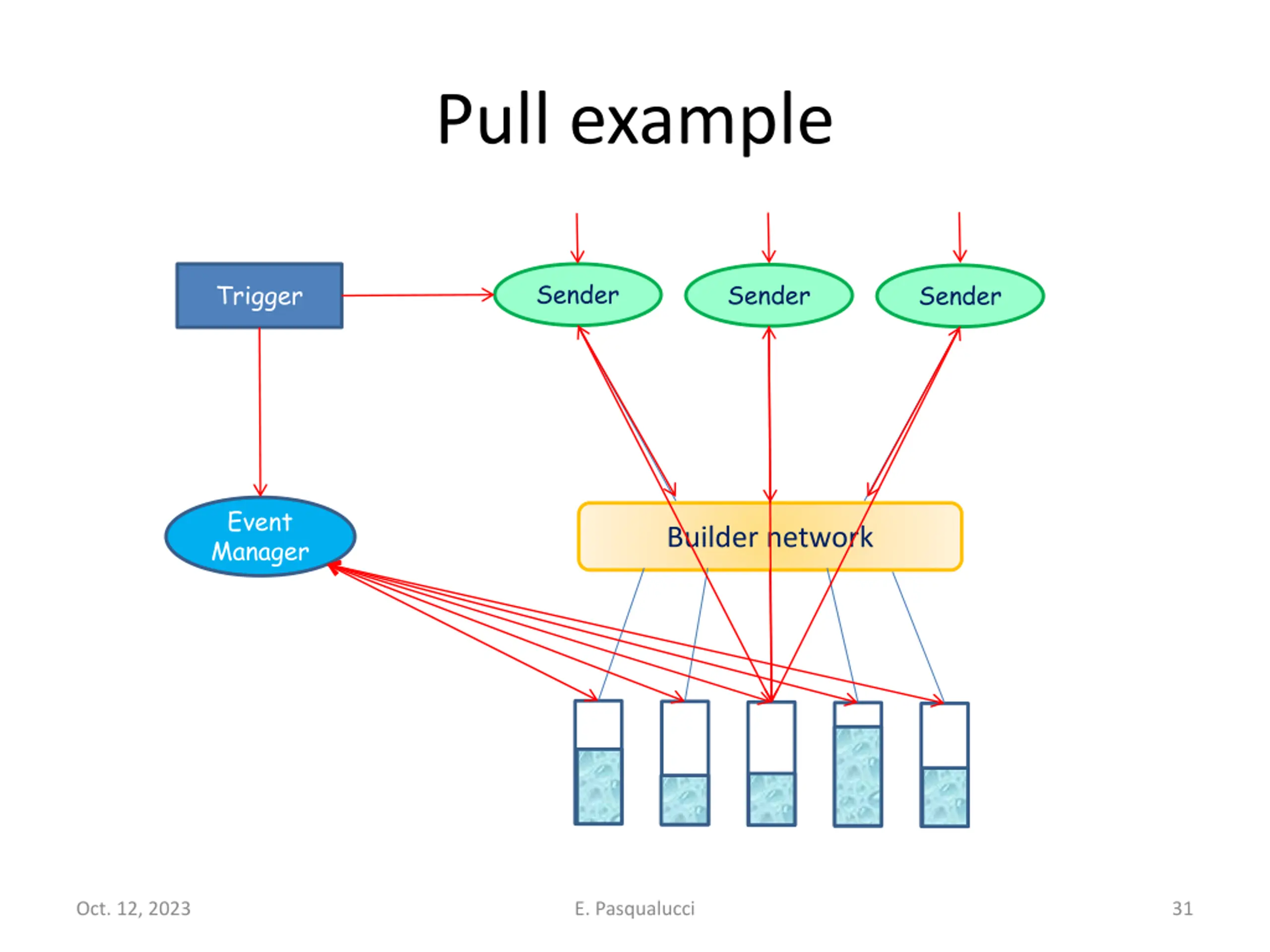 Pull example

Trigger

Sender

Sender

Sender

Event Manager

Builder network

Oct. 12, 2023

E. Pasqualucci

31